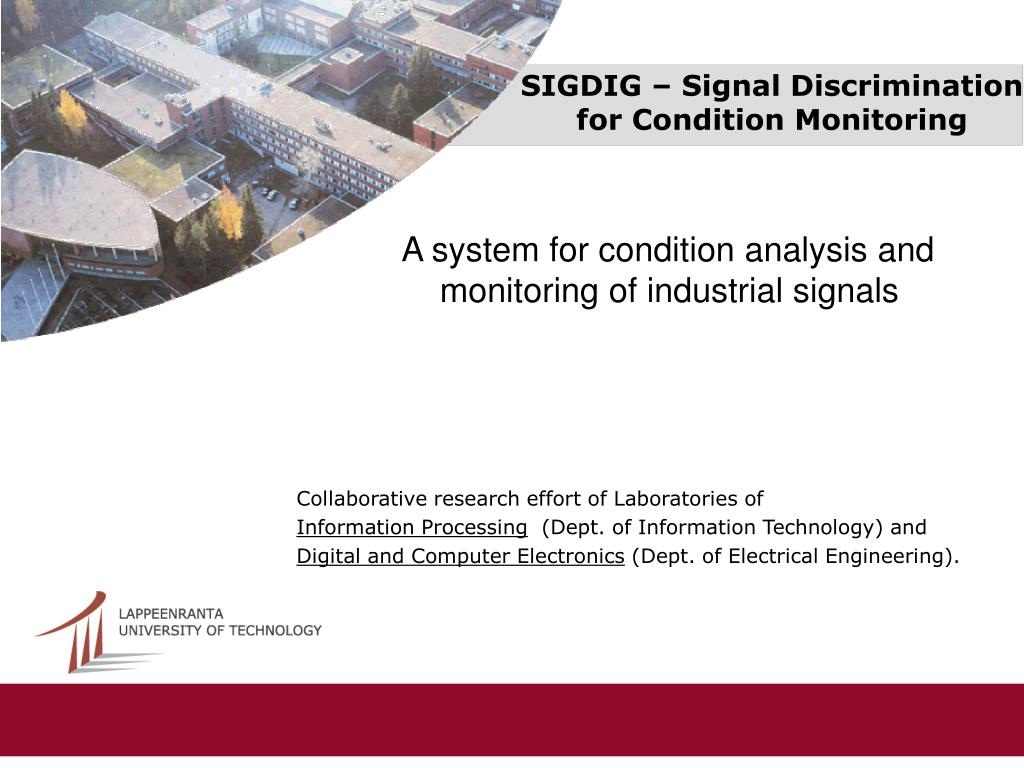 SIGDIG – Signal Discrimination for Condition Monitoring

A system for condition analysis and monitoring of industrial signals

Collaborative research effort of Laboratories of
Information Processing (Dept. of Information Technology) and
Digital and Computer Electronics (Dept. of Electrical Engineering).

LAPPEENRANTA
UNIVERSITY OF TECHNOLOGY